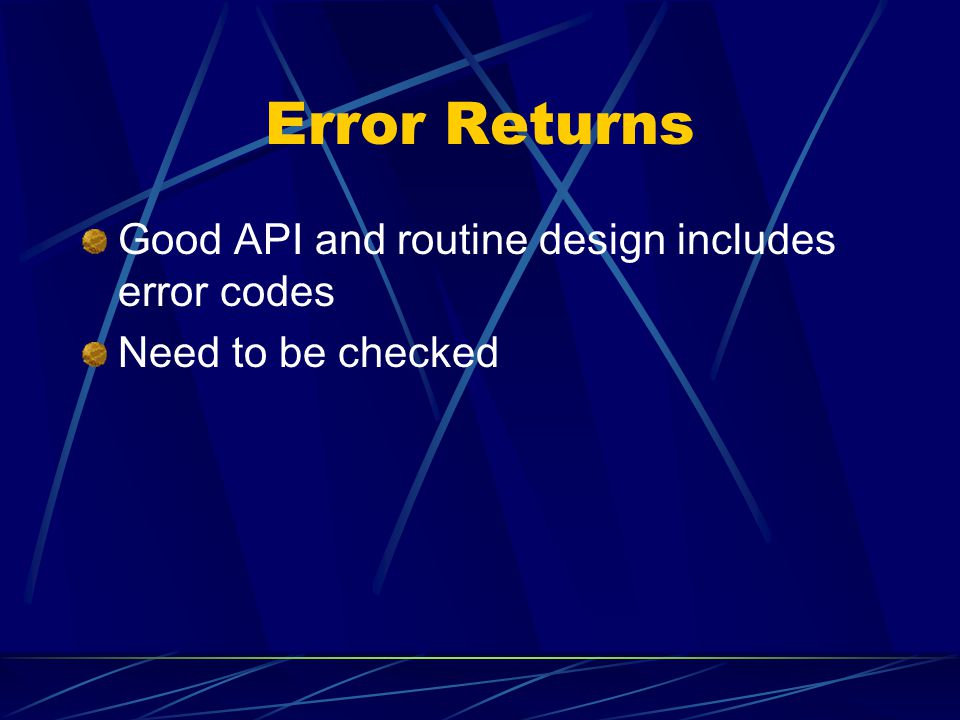 Error Returns

Good API and routine design includes error codes

Need to be checked